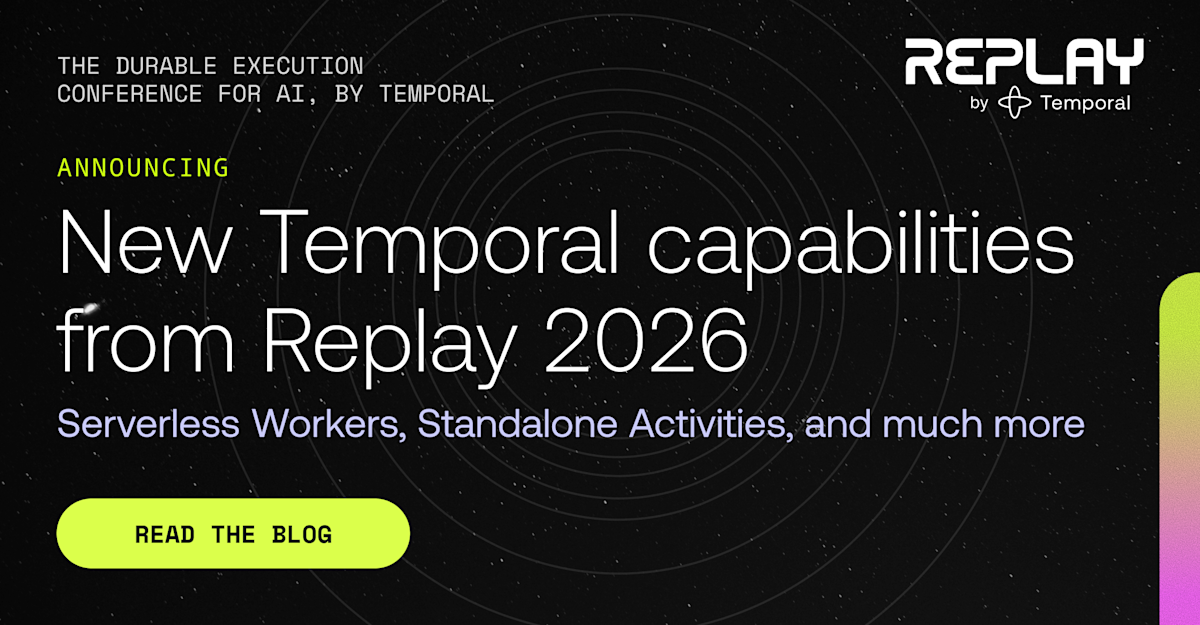 THE DURABLE EXECUTION CONFERENCE FOR AI, BY TEMPORAL

REPLAY
by Temporal

ANNOUNCING

New Temporal capabilities from Replay 2026

Serverless Workers, Standalone Activities, and much more

READ THE BLOG